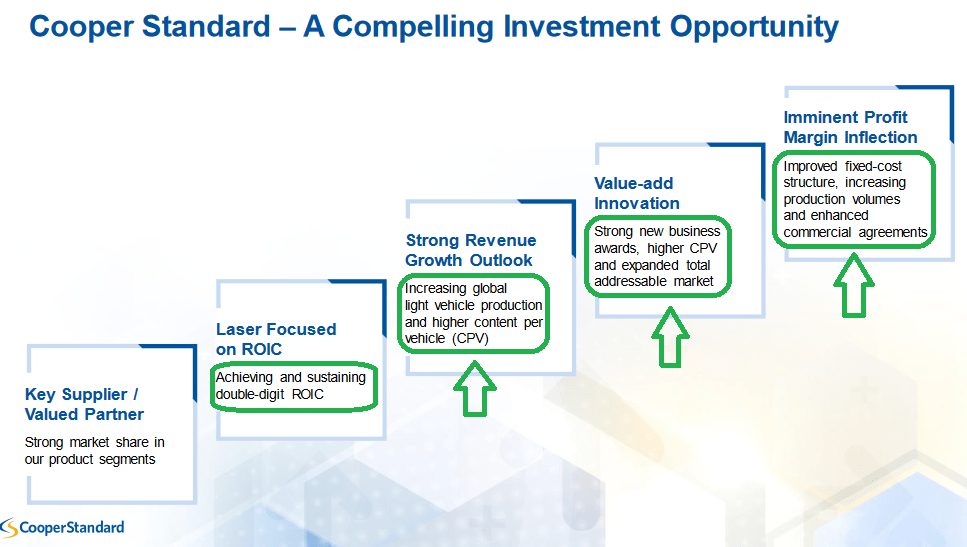 Cooper Standard – A Compelling Investment Opportunity

Key Supplier / Valued Partner

Strong market share in our product segments

Laser Focused on ROIC

Achieving and sustaining double-digit ROIC

Strong Revenue Growth Outlook

Increasing global light vehicle production and higher content per vehicle (CPV)

Value-add Innovation

Strong new business awards, higher CPV and expanded total addressable market

Imminent Profit Margin Inflection

Improved fixed-cost structure, increasing production volumes and enhanced commercial agreements

CooperStandard